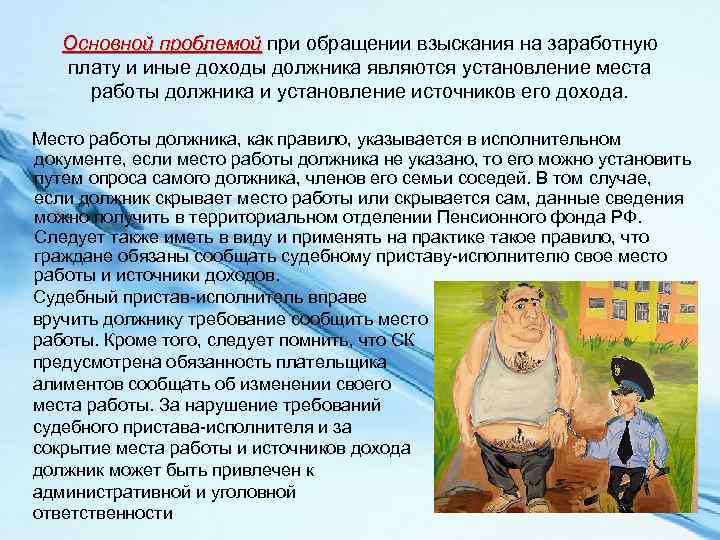 Основной проблемой при обращении взыскания на заработную плату и иные доходы должника являются установление места работы должника и установление источников его дохода.

Место работы должника, как правило, указывается в исполнительном документе, если место работы должника не указано, то его можно установить путем опроса самого должника, членов его семьи соседей. В том случае, если должник скрывает место работы или скрывается сам, данные сведения можно получить в территориальном отделении Пенсионного фонда РФ. Следует также иметь в виду и применять на практике такое правило, что граждане обязаны сообщать судебному приставу-исполнителю свое место работы и источники доходов.

Судебный пристав-исполнитель вправе вручить должнику требование сообщить место работы. Кроме того, следует помнить, что СК предусмотрена обязанность плательщика алиментов сообщать об изменении своего места работы. За нарушение требований судебного пристава-исполнителя и за сокрытие места работы и источников дохода должник может быть привлечен к административной и уголовной ответственности